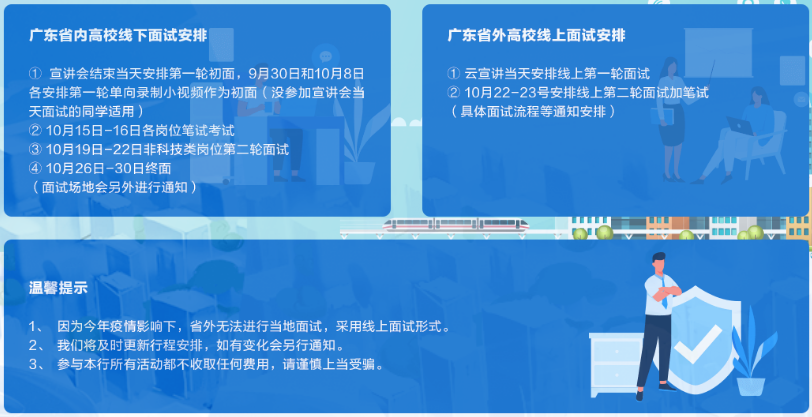 广东省内高校线下面试安排

① 宣讲会结束当天安排第一轮初面，9月30日和10月8日各安排第一轮单向录制小视频作为初面（没参加宣讲会当天面试的同学适用）
② 10月15日-16日各岗位笔试考试
③ 10月19日-22日非科技类岗位第二轮面试
④ 10月26日-30日终面
（面试场地会另外进行通知）

广东省外高校线上面试安排

① 云宣讲当天安排线上第一轮面试
② 10月22-23号安排线上第二轮面试加笔试
（具体面试流程等通知安排）

温馨提示

1、 因为今年疫情影响下，省外无法进行当地面试，采用线上面试形式。
2、 我们将及时更新行程安排，如有变化会另行通知。
3、 参与本行所有活动都不收取任何费用，请谨慎上当受骗。